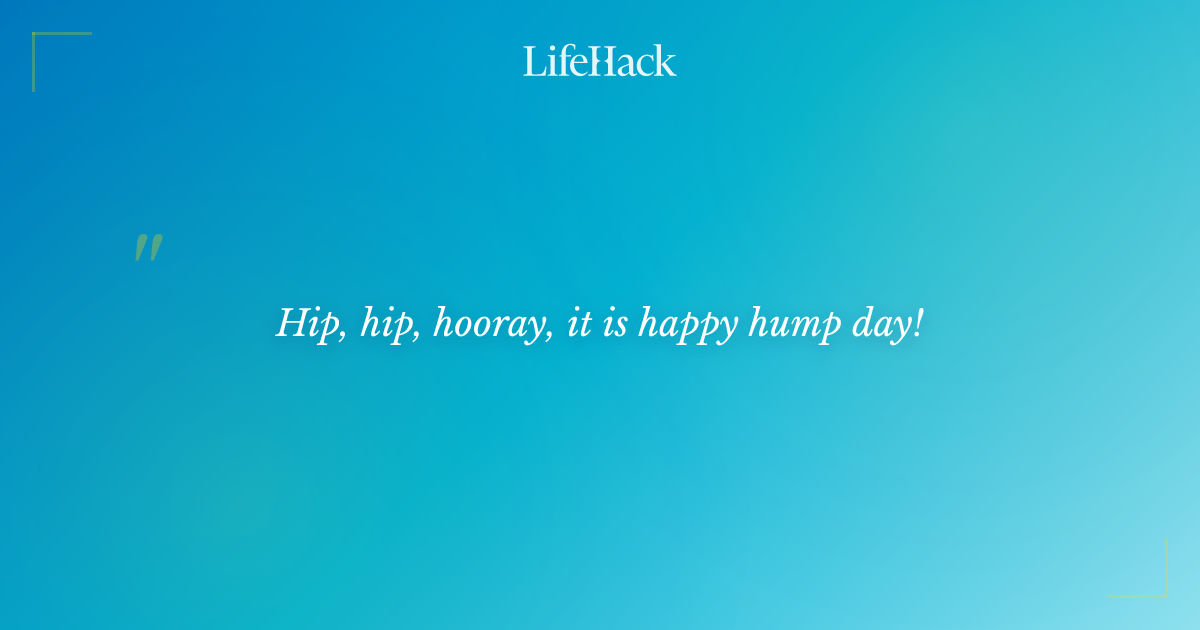 LifeHack

"

Hip, hip, hooray, it is happy hump day!